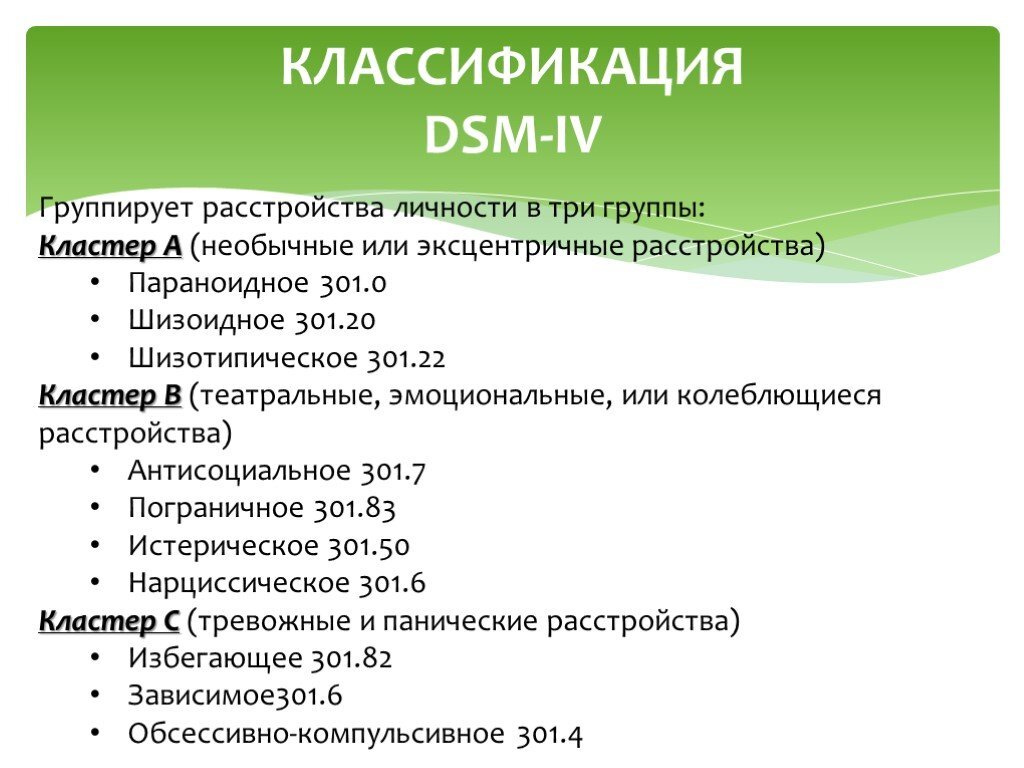 КЛАССИФИКАЦИЯ
DSM-IV

Группирует расстройства личности в три группы:
Кластер А (необычные или эксцентричные расстройства)
• Параноидное 301.0
• Шизоидное 301.20
• Шизотипическое 301.22
Кластер В (театральные, эмоциональные, или колеблющиеся расстройства)
• Антисоциальное 301.7
• Пограничное 301.83
• Истерическое 301.50
• Нарциссическое 301.6
Кластер С (тревожные и панические расстройства)
• Избегающее 301.82
• Зависимое301.6
• Обсессивно-компульсивное 301.4